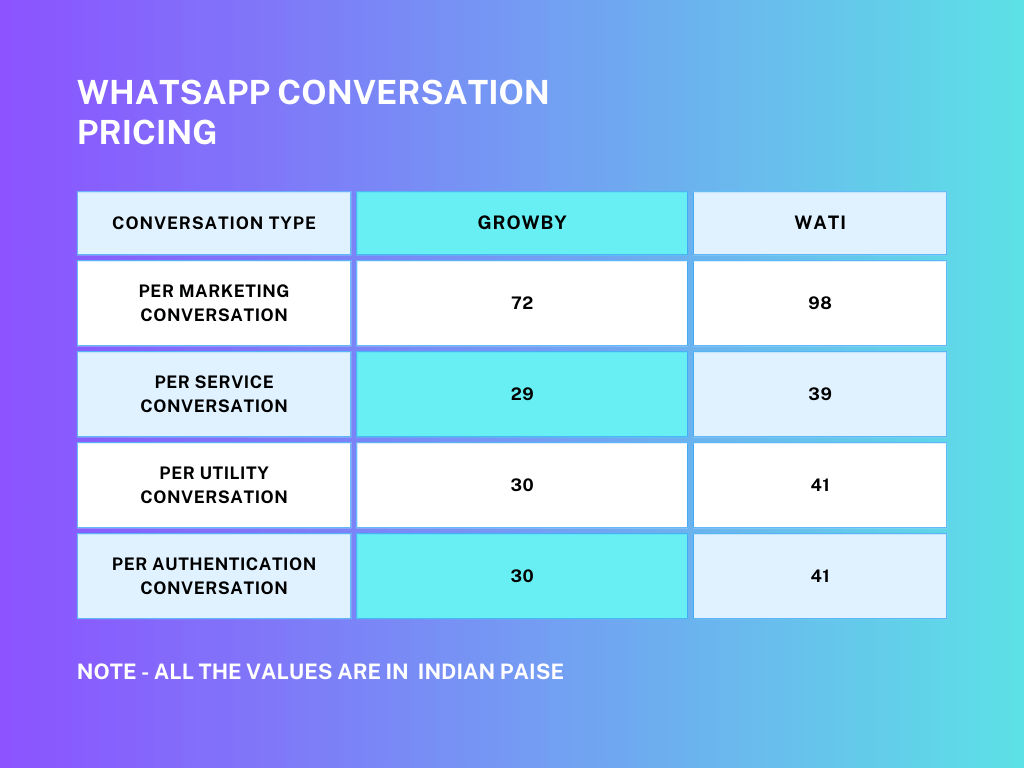 WHATSAPP CONVERSATION PRICING

| CONVERSATION TYPE | GROWBY | WATI |
|---|---|---|
| PER MARKETING CONVERSATION | 72 | 98 |
| PER SERVICE CONVERSATION | 29 | 39 |
| PER UTILITY CONVERSATION | 30 | 41 |
| PER AUTHENTICATION CONVERSATION | 30 | 41 |

NOTE - ALL THE VALUES ARE IN INDIAN PAISE